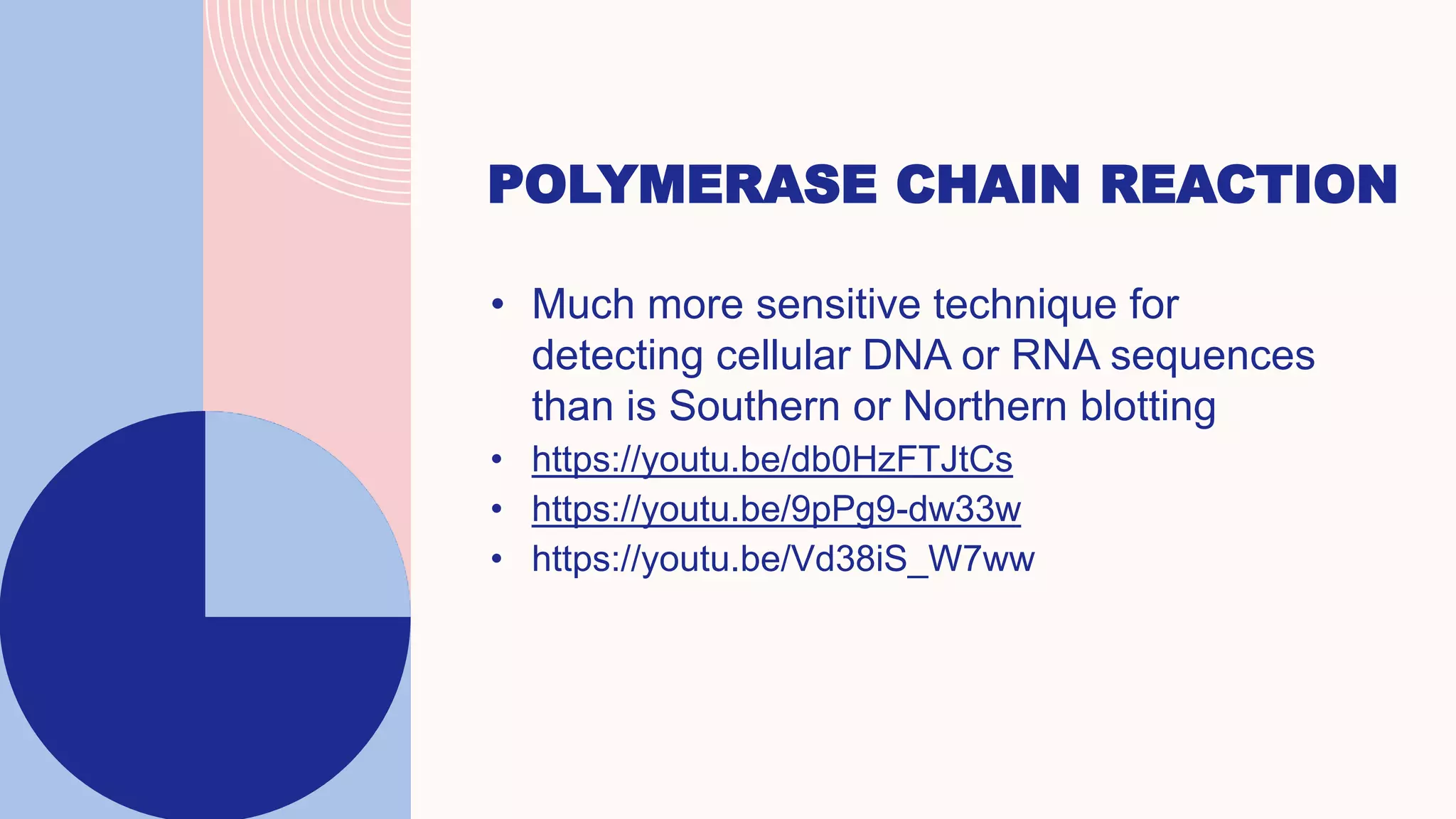 POLYMERASE CHAIN REACTION

• Much more sensitive technique for detecting cellular DNA or RNA sequences than is Southern or Northern blotting
• https://youtu.be/db0HzFTJtCs
• https://youtu.be/9pPg9-dw33w
• https://youtu.be/Vd38iS_W7ww